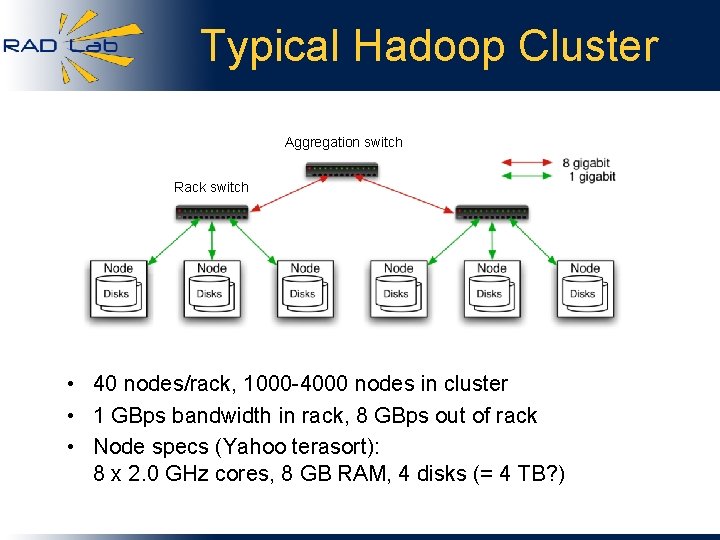 RAD Lab

Typical Hadoop Cluster

Aggregation switch

8 gigabit
1 gigabit

Rack switch

Node
Disks

Node
Disks

Node
Disks

Node
Disks

Node
Disks

Node
Disks

• 40 nodes/rack, 1000-4000 nodes in cluster
• 1 GBps bandwidth in rack, 8 GBps out of rack
• Node specs (Yahoo terasort): 8 x 2.0 GHz cores, 8 GB RAM, 4 disks (= 4 TB?)